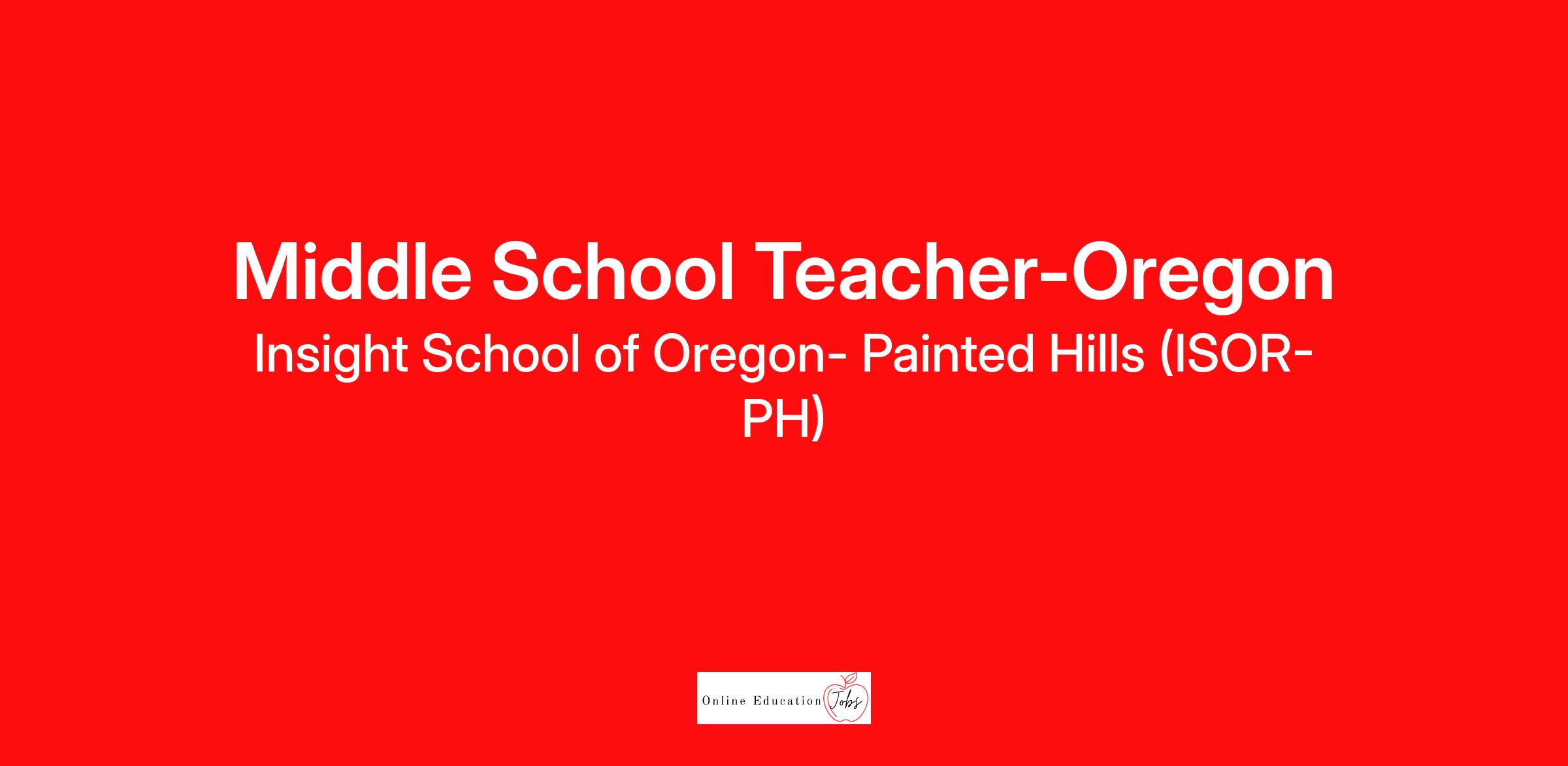 Middle School Teacher-Oregon

Insight School of Oregon- Painted Hills (ISOR-PH)

Online Education Jobs